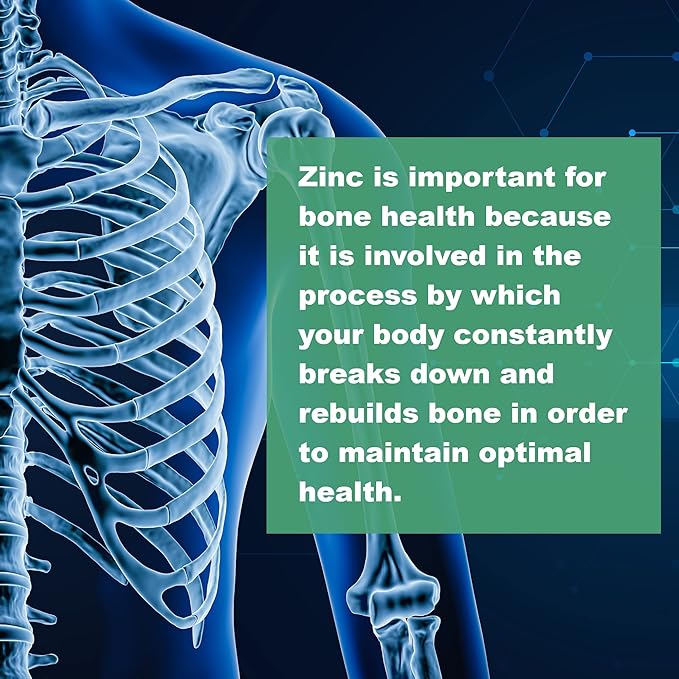 Zinc is important for bone health because it is involved in the process by which your body constantly breaks down and rebuilds bone in order to maintain optimal health.